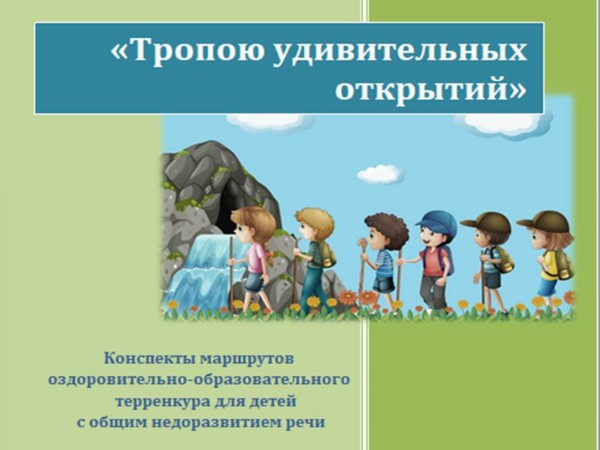 «Тропою удивительных открытий»

Конспекты маршрутов оздоровительно-образовательного терренкура для детей с общим недоразвитием речи